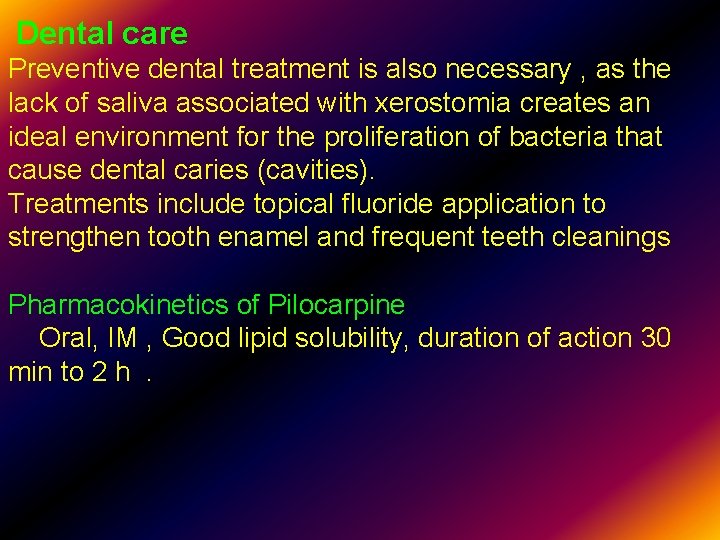 Dental care
Preventive dental treatment is also necessary , as the lack of saliva associated with xerostomia creates an ideal environment for the proliferation of bacteria that cause dental caries (cavities).
Treatments include topical fluoride application to strengthen tooth enamel and frequent teeth cleanings

Pharmacokinetics of Pilocarpine
Oral, IM , Good lipid solubility, duration of action 30 min to 2 h .